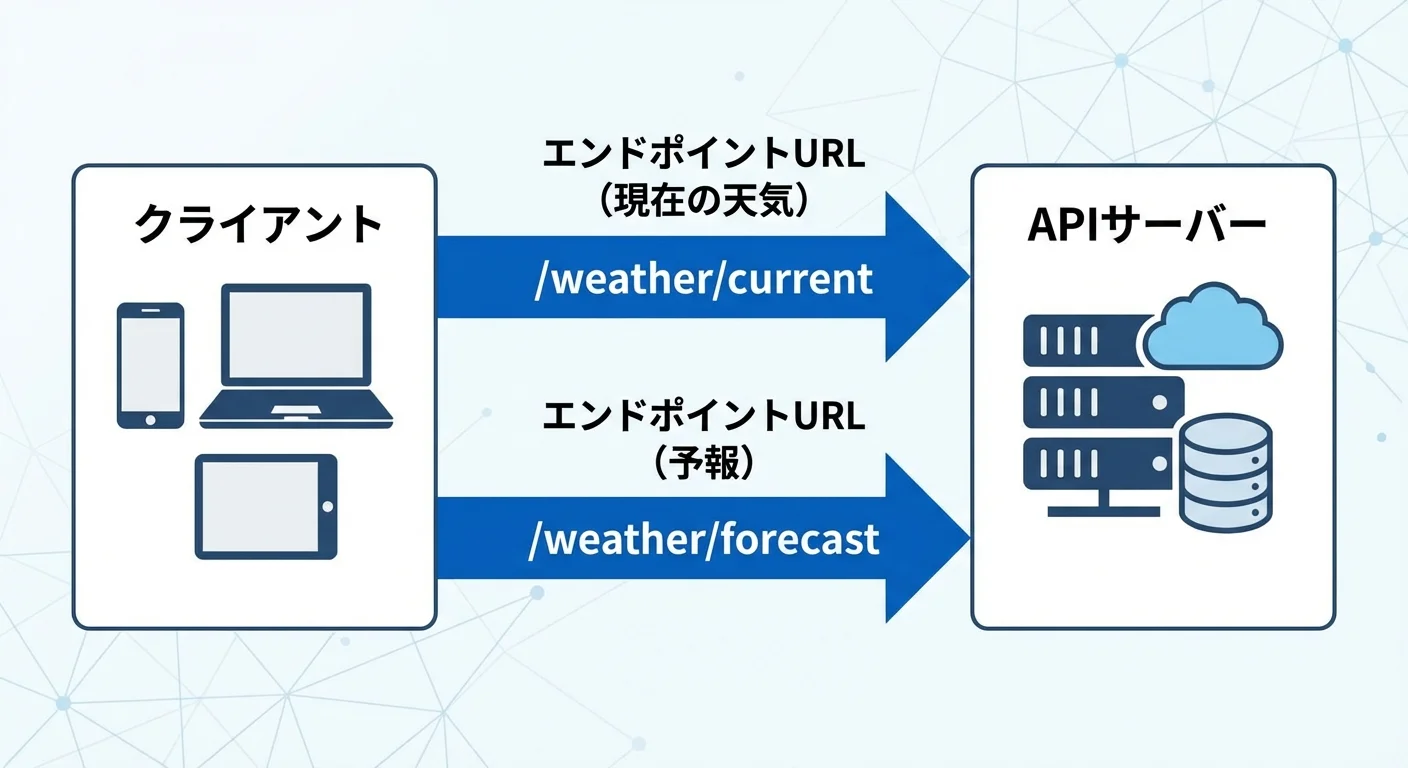 クライアント

エンドポイントURL
（現在の天気）

/weather/current

エンドポイントURL
（予報）

/weather/forecast

APIサーバー